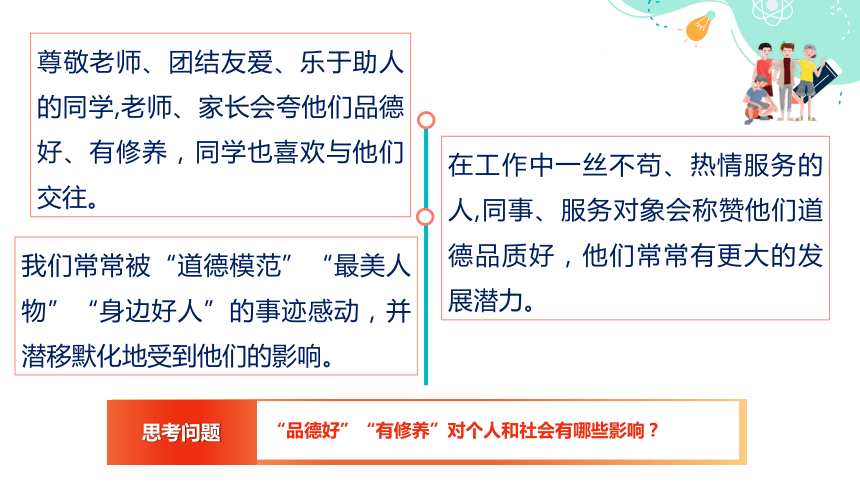 尊敬老师、团结友爱、乐于助人的同学,老师、家长会夸他们品德好、有修养，同学也喜欢与他们交往。

在工作中一丝不苟、热情服务的人,同事、服务对象会称赞他们道德品质好，他们常常有更大的发展潜力。

我们常常被“道德模范”“最美人物”“身边好人”的事迹感动，并潜移默化地受到他们的影响。

思考问题

“品德好”“有修养”对个人和社会有哪些影响？